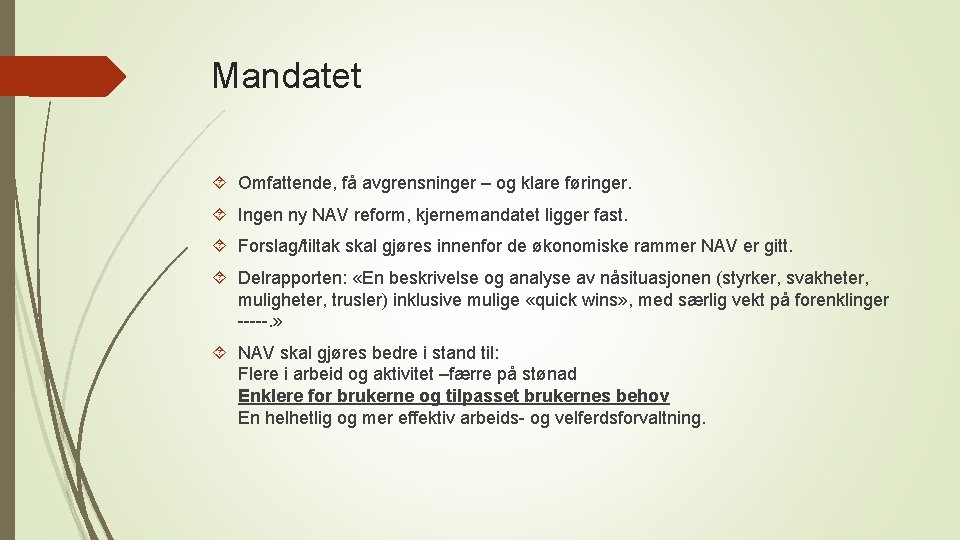 Mandatet

Omfattende, få avgrensninger – og klare føringer.

Ingen ny NAV reform, kjernemandatet ligger fast.

Forslag/tiltak skal gjøres innenfor de økonomiske rammer NAV er gitt.

Delrapporten: «En beskrivelse og analyse av nåsituasjonen (styrker, svakheter, muligheter, trusler) inklusive mulige «quick wins», med særlig vekt på forenklinger -----.»

NAV skal gjøres bedre i stand til:
Flere i arbeid og aktivitet –færre på stønad
Enklere for brukerne og tilpasset brukernes behov
En helhetlig og mer effektiv arbeids- og velferdsforvaltning.